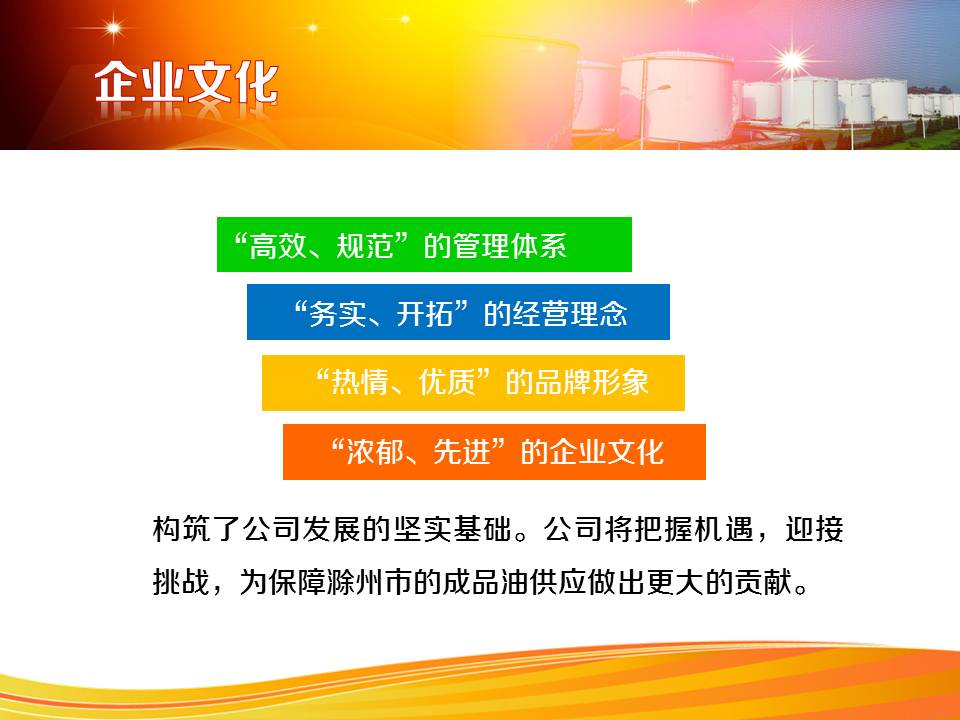 企业文化

“高效、规范”的管理体系

“务实、开拓”的经营理念

“热情、优质”的品牌形象

“浓郁、先进”的企业文化

构筑了公司发展的坚实基础。公司将把握机遇，迎接挑战，为保障滁州市的成品油供应做出更大的贡献。